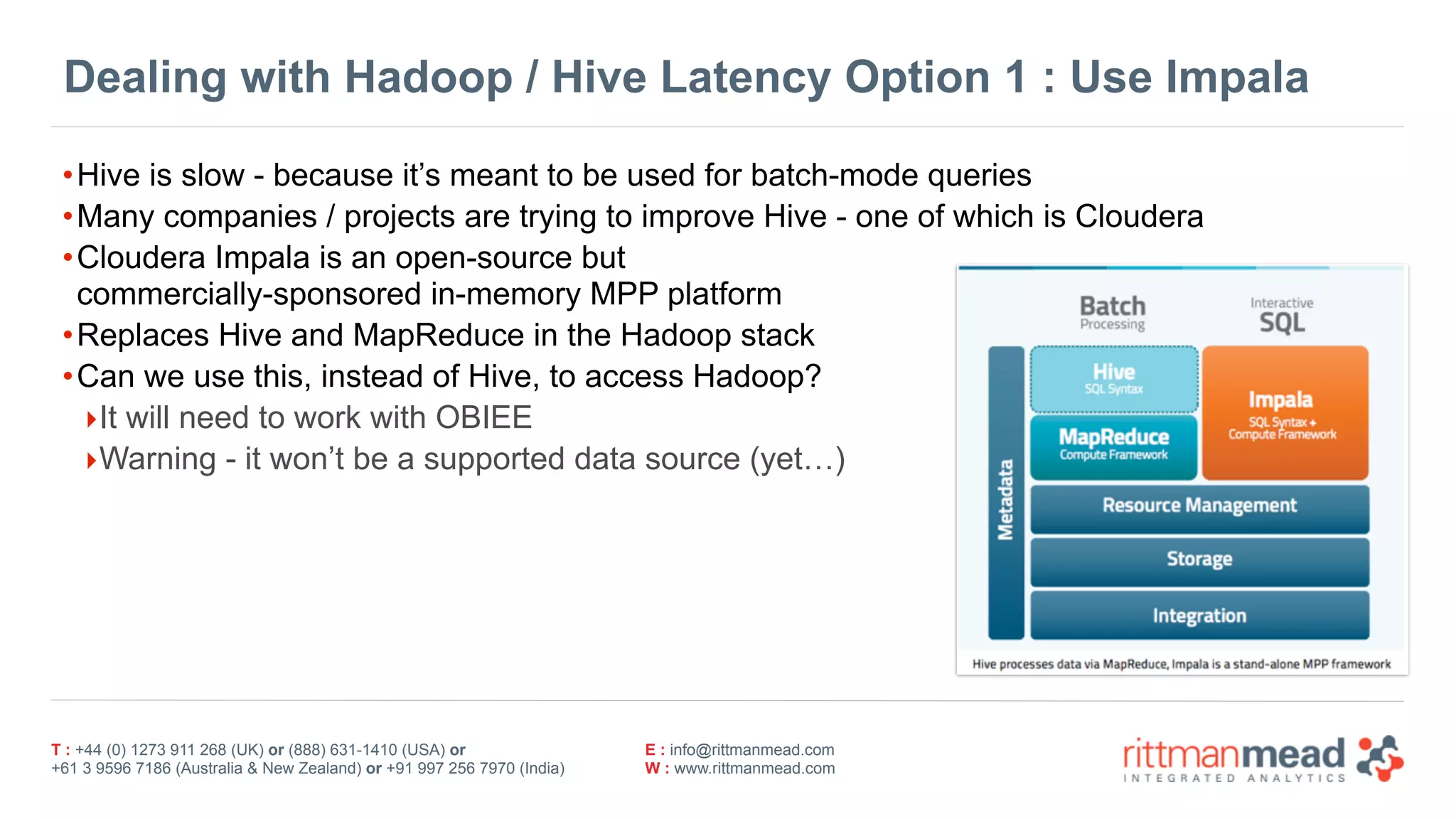 Dealing with Hadoop / Hive Latency Option 1 : Use Impala

• Hive is slow - because it's meant to be used for batch-mode queries
• Many companies / projects are trying to improve Hive - one of which is Cloudera
• Cloudera Impala is an open-source but commercially-sponsored in-memory MPP platform
• Replaces Hive and MapReduce in the Hadoop stack
• Can we use this, instead of Hive, to access Hadoop?
  ‣ It will need to work with OBIEE
  ‣ Warning - it won't be a supported data source (yet…)

Batch
Processing

Interactive
SQL

Metadata

Hive
SQL Syntax

MapReduce
Compute Framework

Impala
SQL Syntax + Compute Framework

Resource Management

Storage

Integration

Hive processes data via MapReduce, Impala is a stand-alone MPP framework

T : +44 (0) 1273 911 268 (UK) or (888) 631-1410 (USA) or +61 3 9596 7186 (Australia & New Zealand) or +91 997 256 7970 (India)

E : info@rittmanmead.com
W : www.rittmanmead.com

rittmanmead
INTEGRATED ANALYTICS